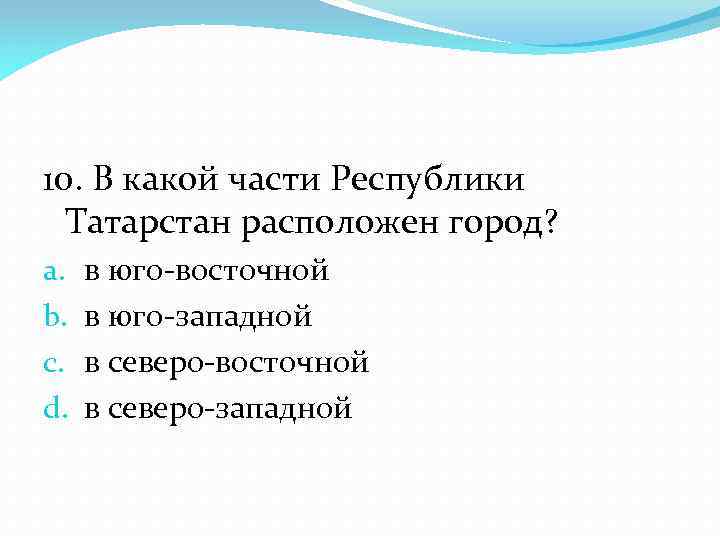 10. В какой части Республики Татарстан расположен город?

a. в юго-восточной
b. в юго-западной
c. в северо-восточной
d. в северо-западной